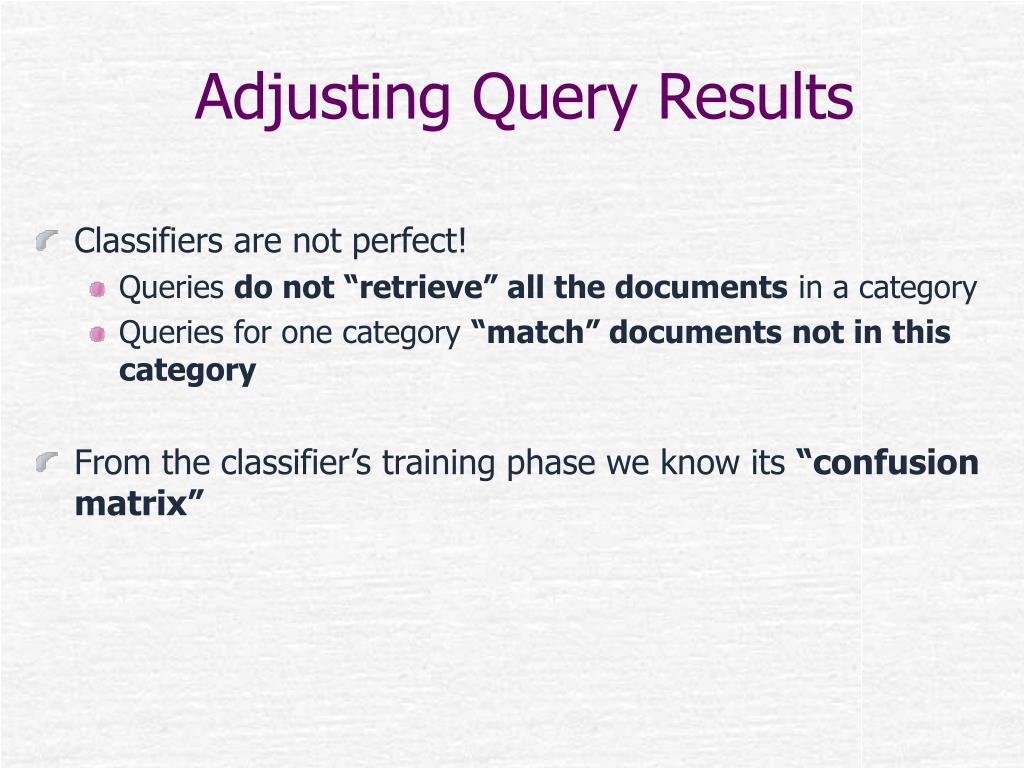 Adjusting Query Results

Classifiers are not perfect!

Queries do not “retrieve” all the documents in a category

Queries for one category “match” documents not in this category

From the classifier’s training phase we know its “confusion matrix”